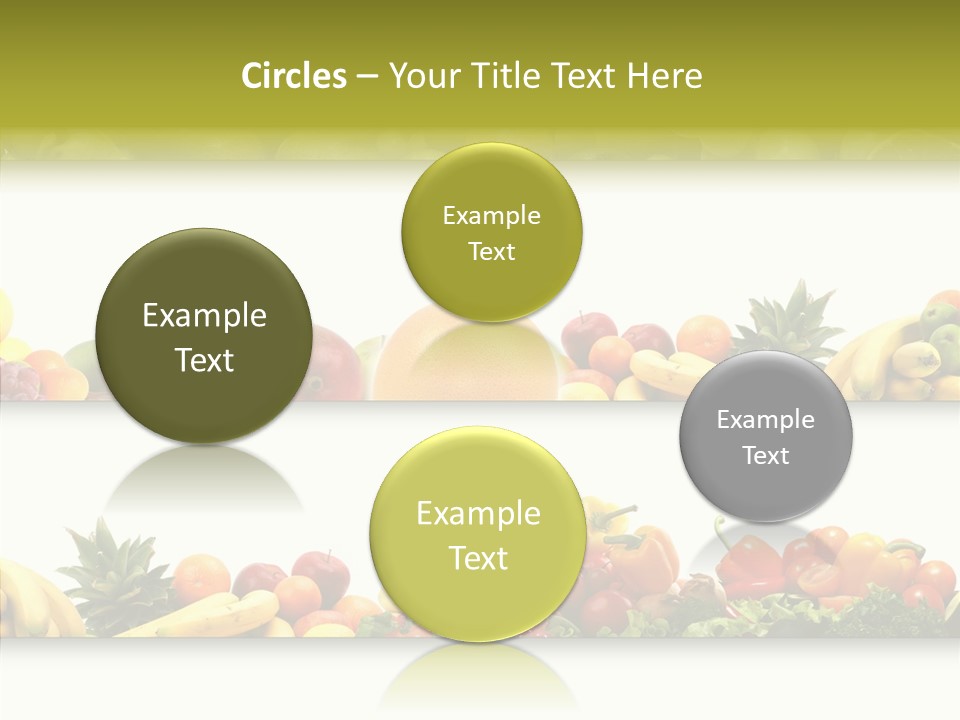 Circles – Your Title Text Here

Example Text

Example Text

Example Text

Example Text